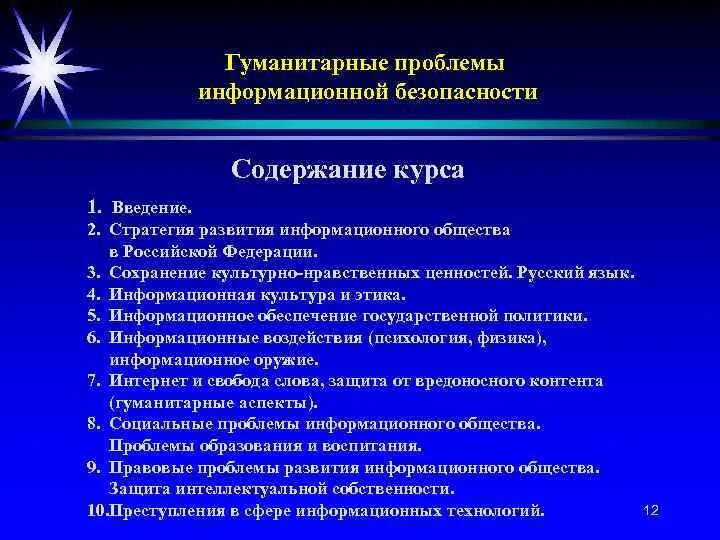 Гуманитарные проблемы информационной безопасности

Содержание курса

1. Введение.
2. Стратегия развития информационного общества в Российской Федерации.
3. Сохранение культурно-нравственных ценностей. Русский язык.
4. Информационная культура и этика.
5. Информационное обеспечение государственной политики.
6. Информационные воздействия (психология, физика), информационное оружие.
7. Интернет и свобода слова, защита от вредоносного контента (гуманитарные аспекты).
8. Социальные проблемы информационного общества. Проблемы образования и воспитания.
9. Правовые проблемы развития информационного общества. Защита интеллектуальной собственности.
10.Преступления в сфере информационных технологий.

12